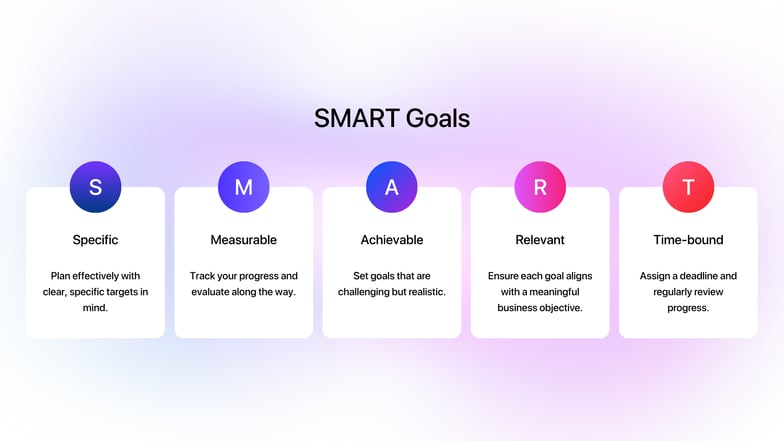 SMART Goals

S

Specific

Plan effectively with clear, specific targets in mind.

M

Measurable

Track your progress and evaluate along the way.

A

Achievable

Set goals that are challenging but realistic.

R

Relevant

Ensure each goal aligns with a meaningful business objective.

T

Time-bound

Assign a deadline and regularly review progress.